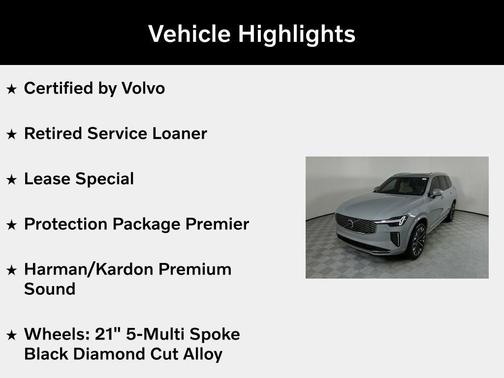 Vehicle Highlights

★ Certified by Volvo

★ Retired Service Loaner

★ Lease Special

★ Protection Package Premier

★ Harman/Kardon Premium Sound

★ Wheels: 21" 5-Multi Spoke Black Diamond Cut Alloy